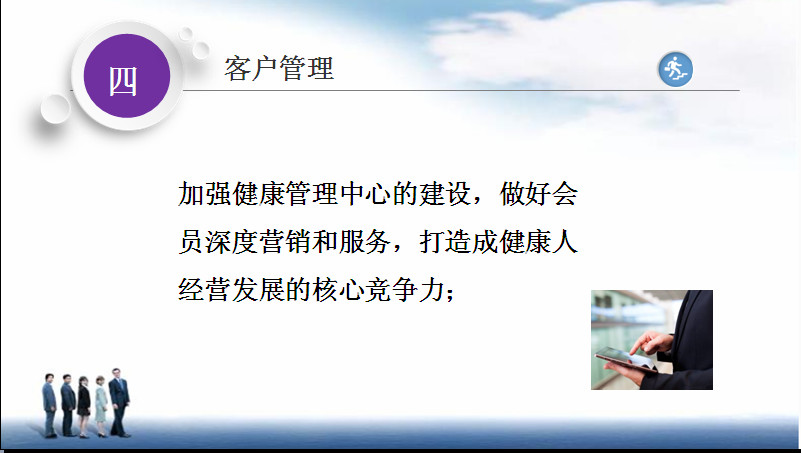 四

客户管理

加强健康管理中心的建设，做好会员深度营销和服务，打造成健康人经营发展的核心竞争力；